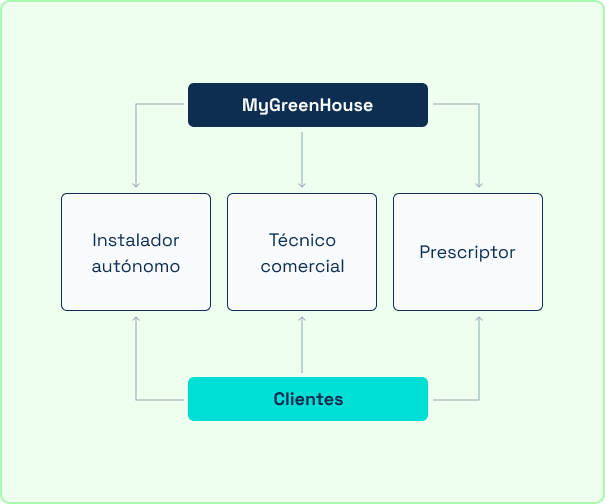 MyGreenHouse

Instalador autónomo

Técnico comercial

Prescriptor

Clientes